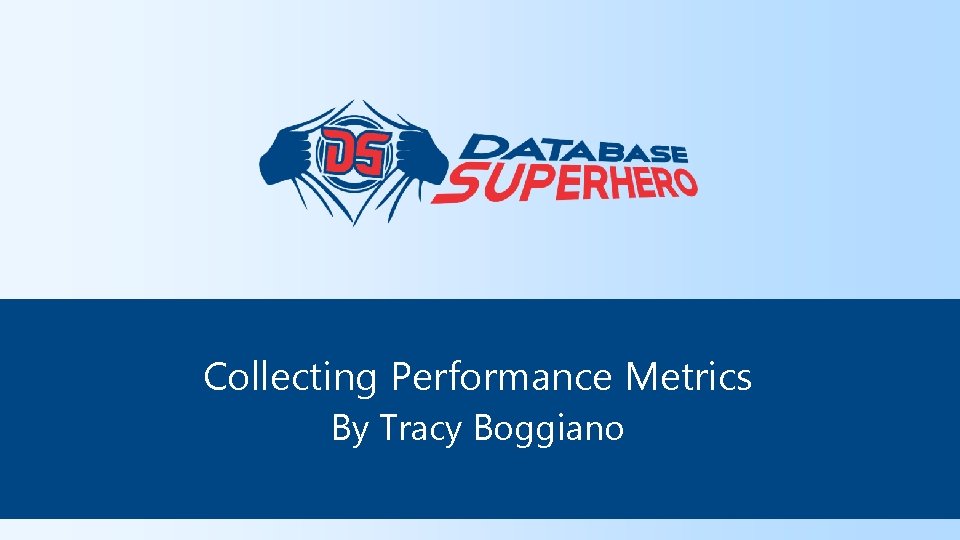 DS
DATABASE
SUPERHERO

Collecting Performance Metrics
By Tracy Boggiano